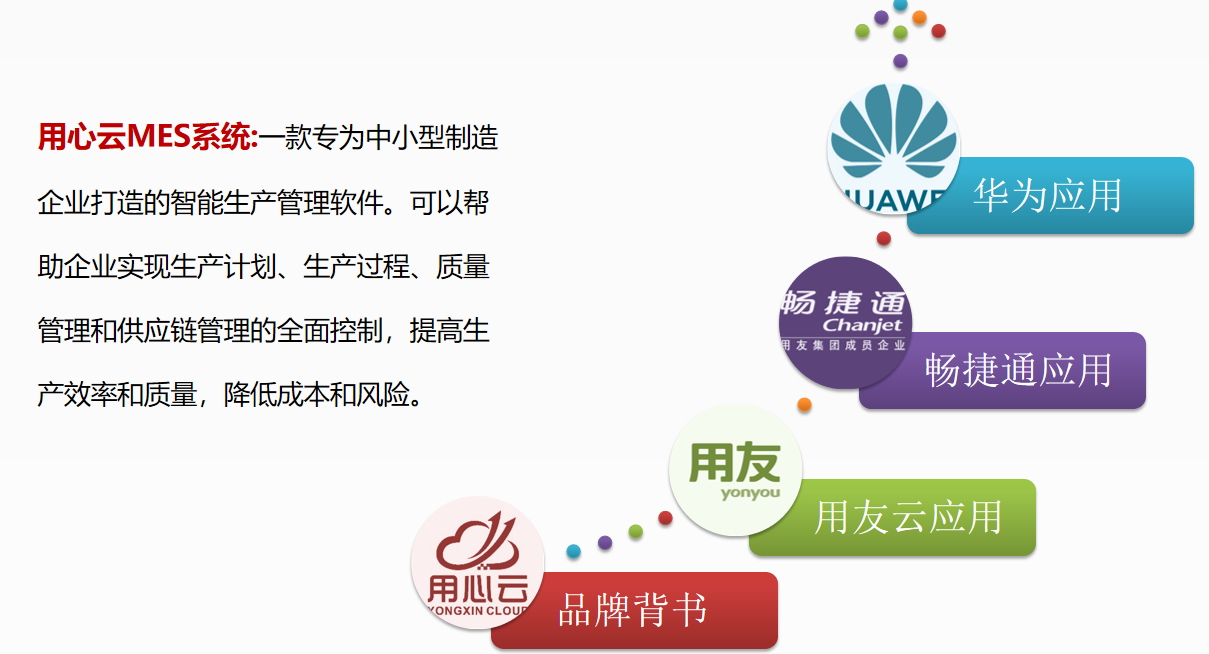 用心云MES系统:一款专为中小型制造企业打造的智能生产管理软件。可以帮助企业实现生产计划、生产过程、质量管理和供应链管理的全面控制，提高生产效率和质量，降低成本和风险。

HUAWEI

华为应用

畅捷通
Chanjet
用友集团成员企业

畅捷通应用

用友
yonyou

用友云应用

用心云
YONGXIN CLOUD

品牌背书